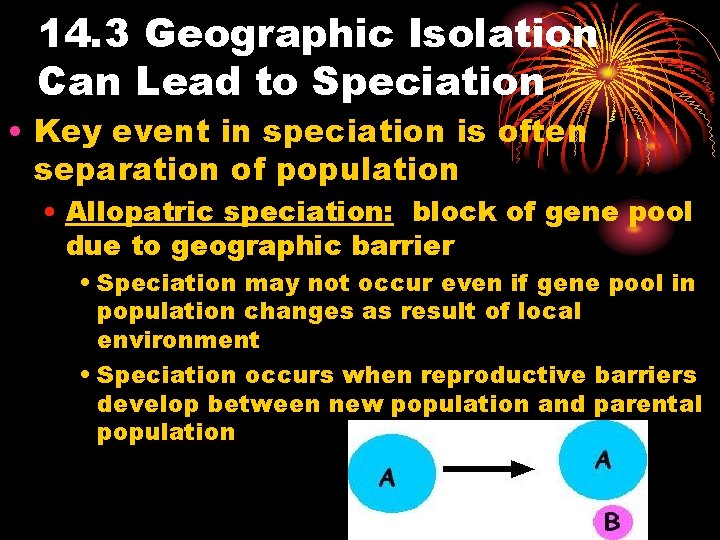 14.3 Geographic Isolation Can Lead to Speciation

• Key event in speciation is often separation of population

• Allopatric speciation: block of gene pool due to geographic barrier

• Speciation may not occur even if gene pool in population changes as result of local environment

• Speciation occurs when reproductive barriers develop between new population and parental population

A

A

B